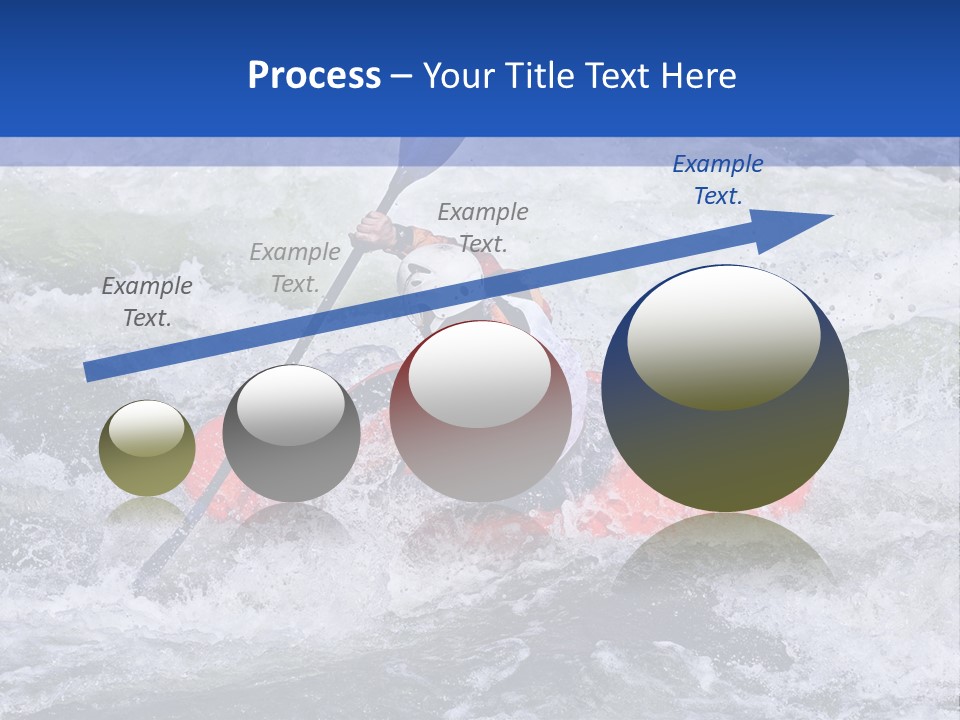 Process – Your Title Text Here

Example Text.

Example Text.

Example Text.

Example Text.